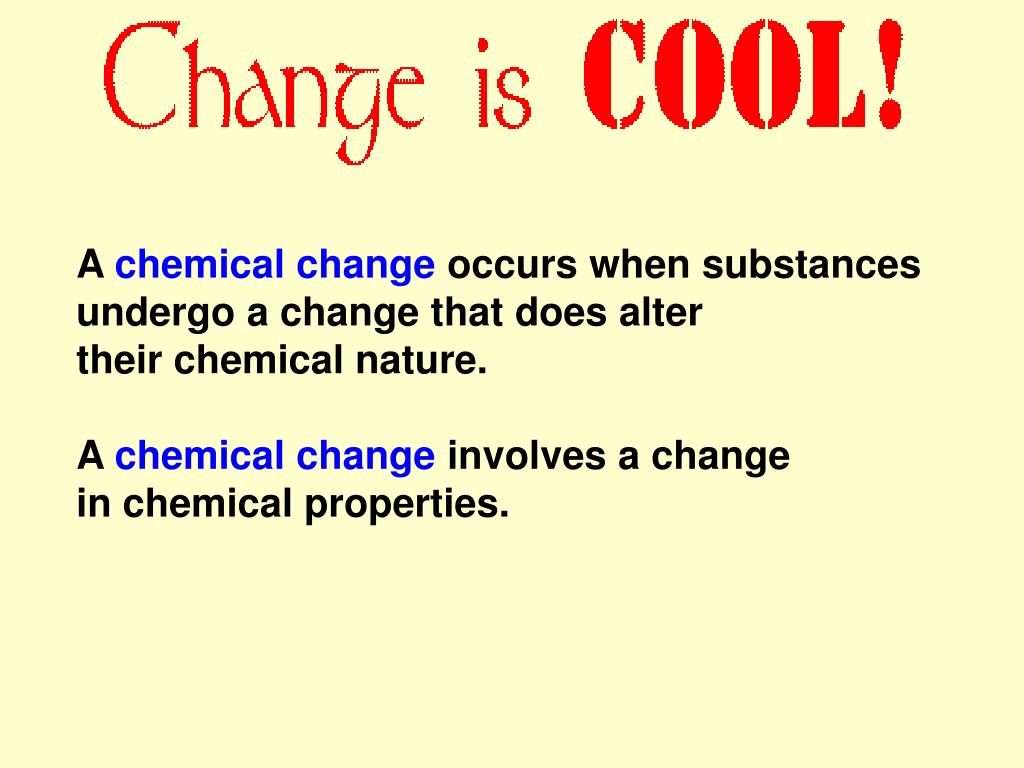 Change is COOL!

A chemical change occurs when substances undergo a change that does alter their chemical nature.

A chemical change involves a change in chemical properties.